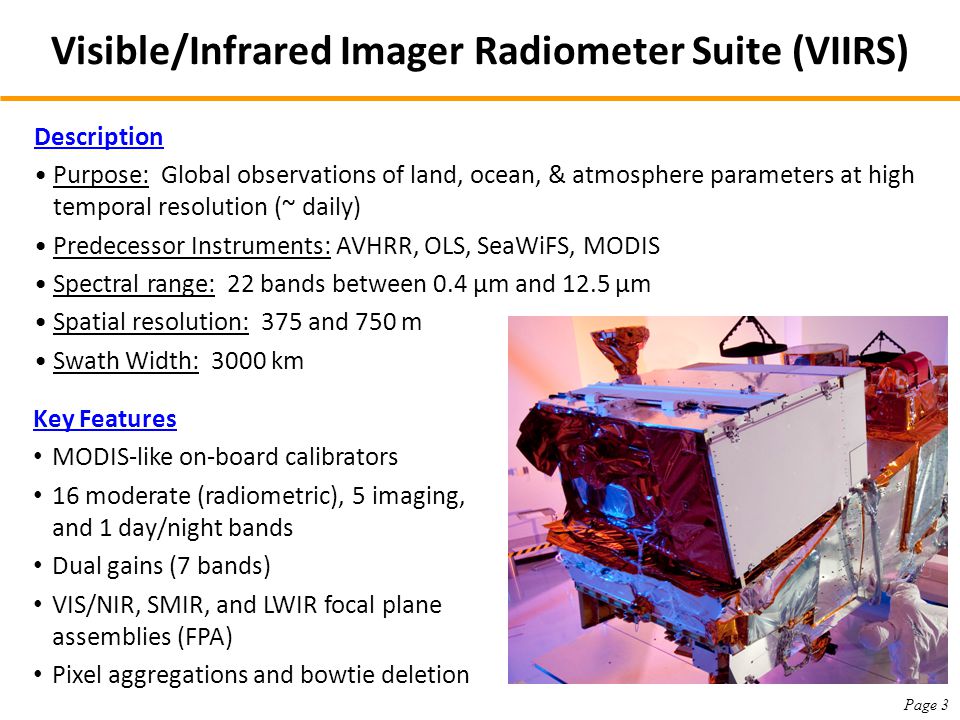 Visible/Infrared Imager Radiometer Suite (VIIRS)

Description

• Purpose: Global observations of land, ocean, & atmosphere parameters at high temporal resolution (~ daily)

• Predecessor Instruments: AVHRR, OLS, SeaWiFS, MODIS

• Spectral range: 22 bands between 0.4 µm and 12.5 µm

• Spatial resolution: 375 and 750 m

• Swath Width: 3000 km

Key Features

• MODIS-like on-board calibrators

• 16 moderate (radiometric), 5 imaging, and 1 day/night bands

• Dual gains (7 bands)

• VIS/NIR, SMIR, and LWIR focal plane assemblies (FPA)

• Pixel aggregations and bowtie deletion

Page 3